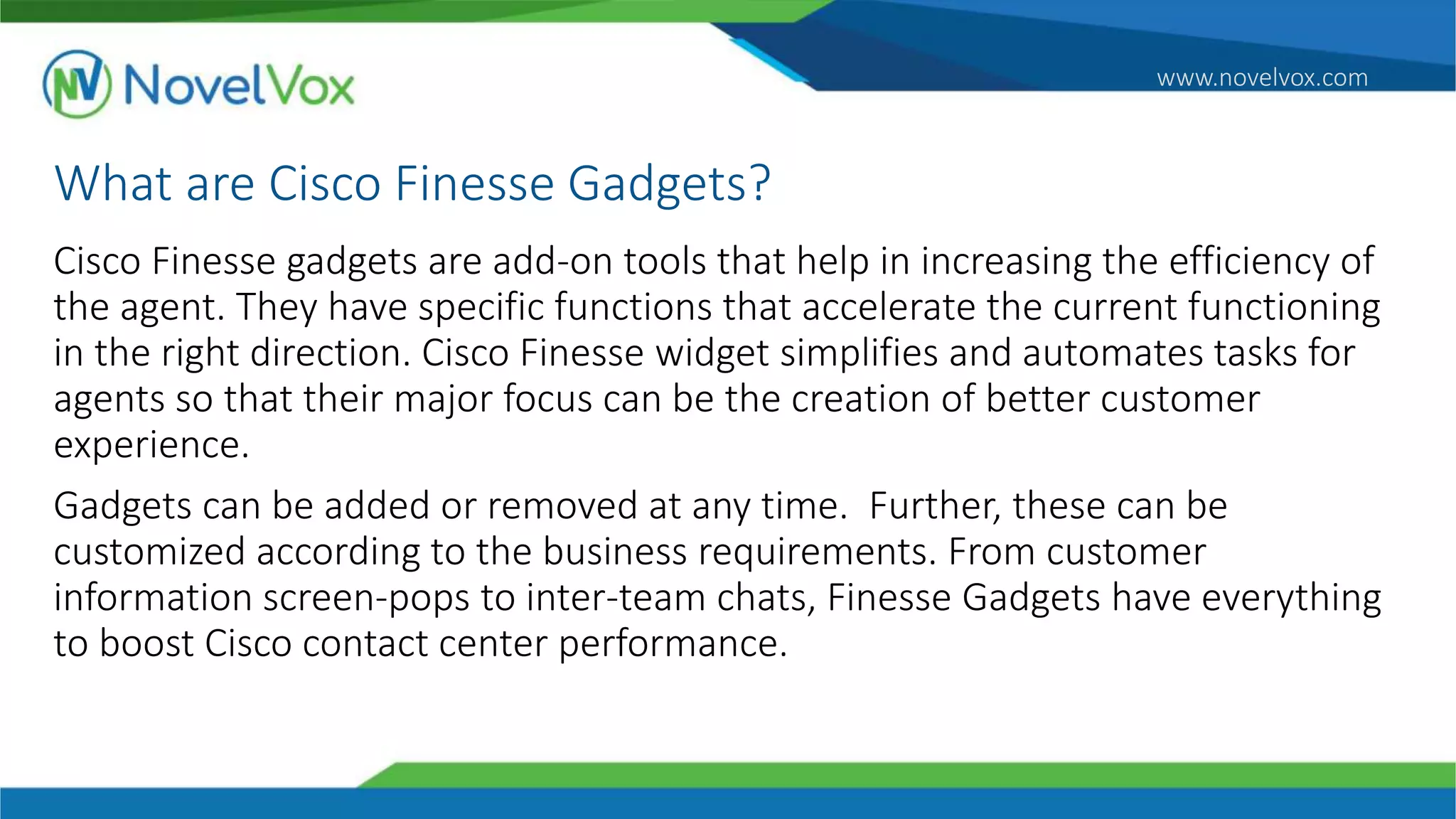 NV NovelVox

www.novelvox.com

What are Cisco Finesse Gadgets?

Cisco Finesse gadgets are add-on tools that help in increasing the efficiency of the agent. They have specific functions that accelerate the current functioning in the right direction. Cisco Finesse widget simplifies and automates tasks for agents so that their major focus can be the creation of better customer experience.

Gadgets can be added or removed at any time.  Further, these can be customized according to the business requirements. From customer information screen-pops to inter-team chats, Finesse Gadgets have everything to boost Cisco contact center performance.